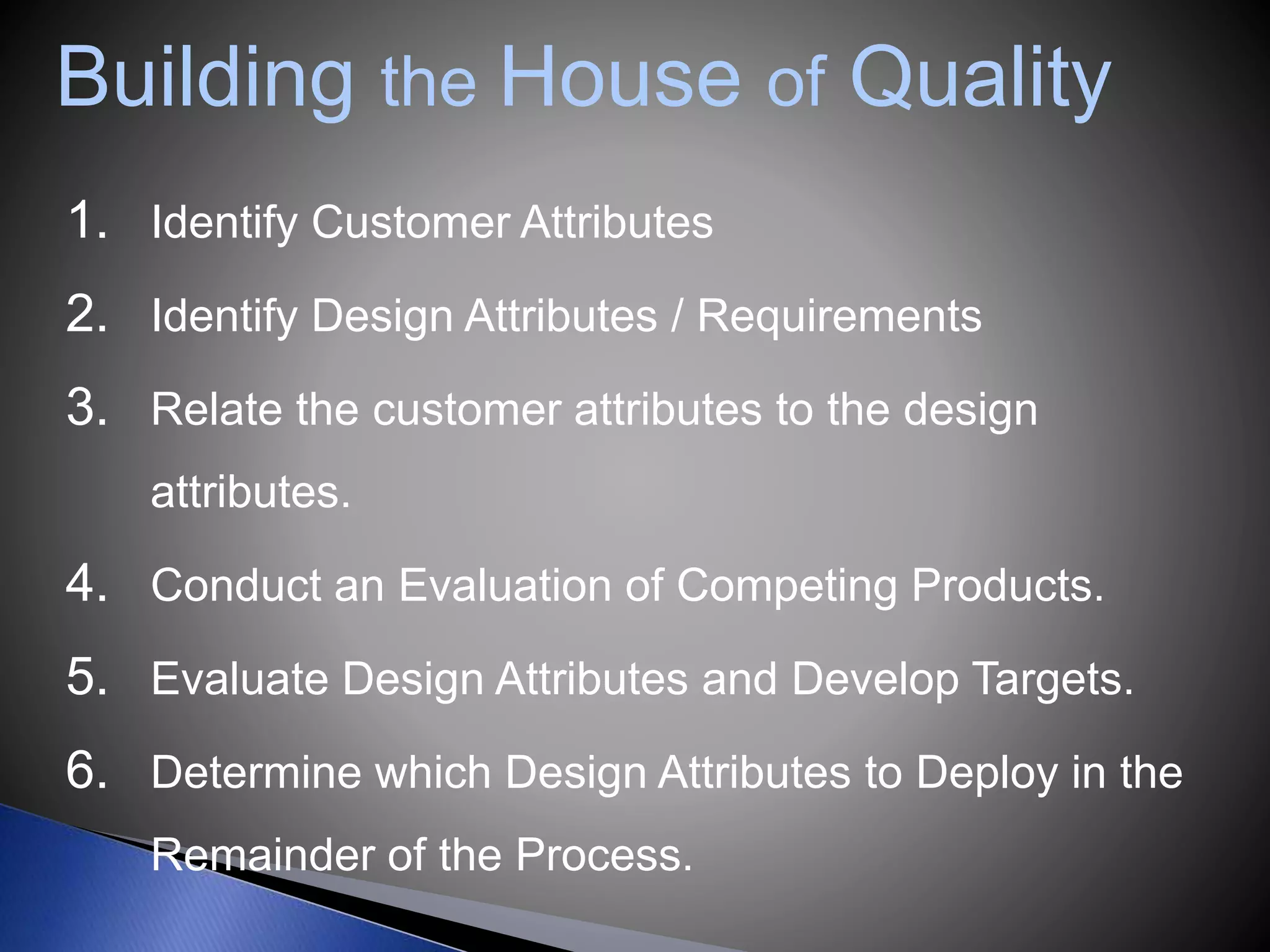 Building the House of Quality

1. Identify Customer Attributes
2. Identify Design Attributes / Requirements
3. Relate the customer attributes to the design attributes.
4. Conduct an Evaluation of Competing Products.
5. Evaluate Design Attributes and Develop Targets.
6. Determine which Design Attributes to Deploy in the Remainder of the Process.